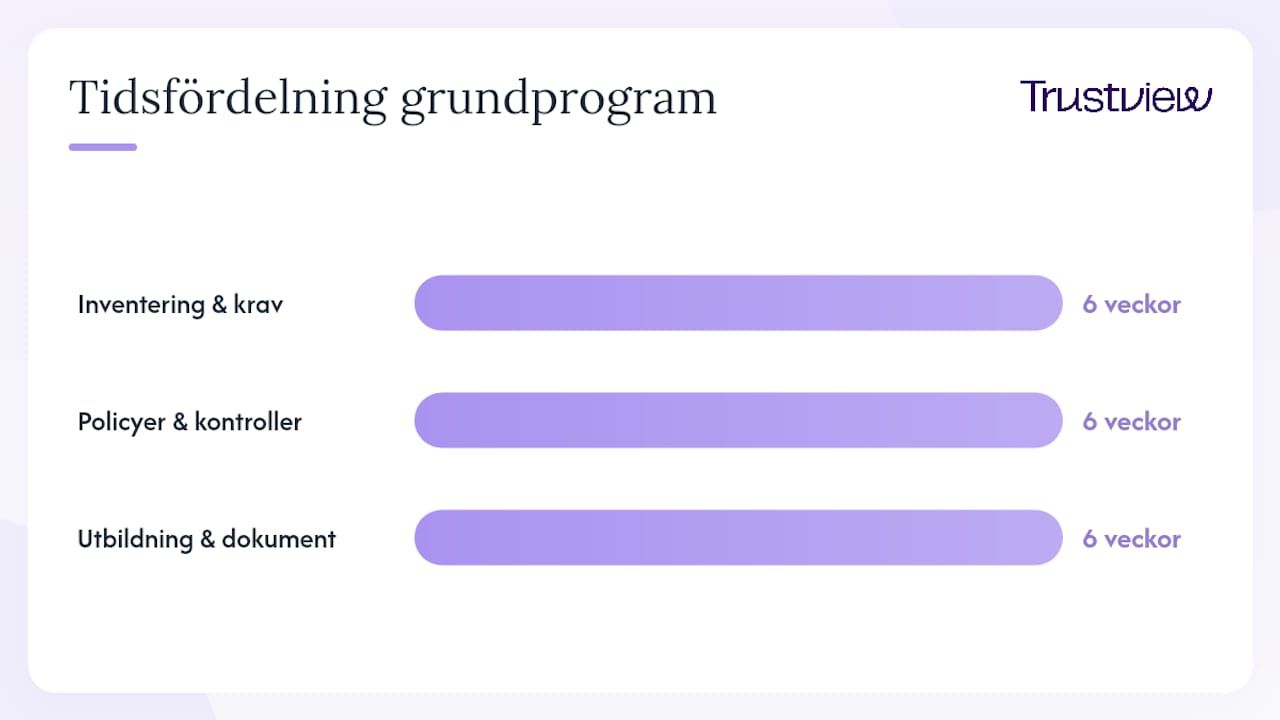 Tidsfördelning grundprogram

Trustview

Inventering & krav
6 veckor

Policyer & kontroller
6 veckor

Utbildning & dokument
6 veckor